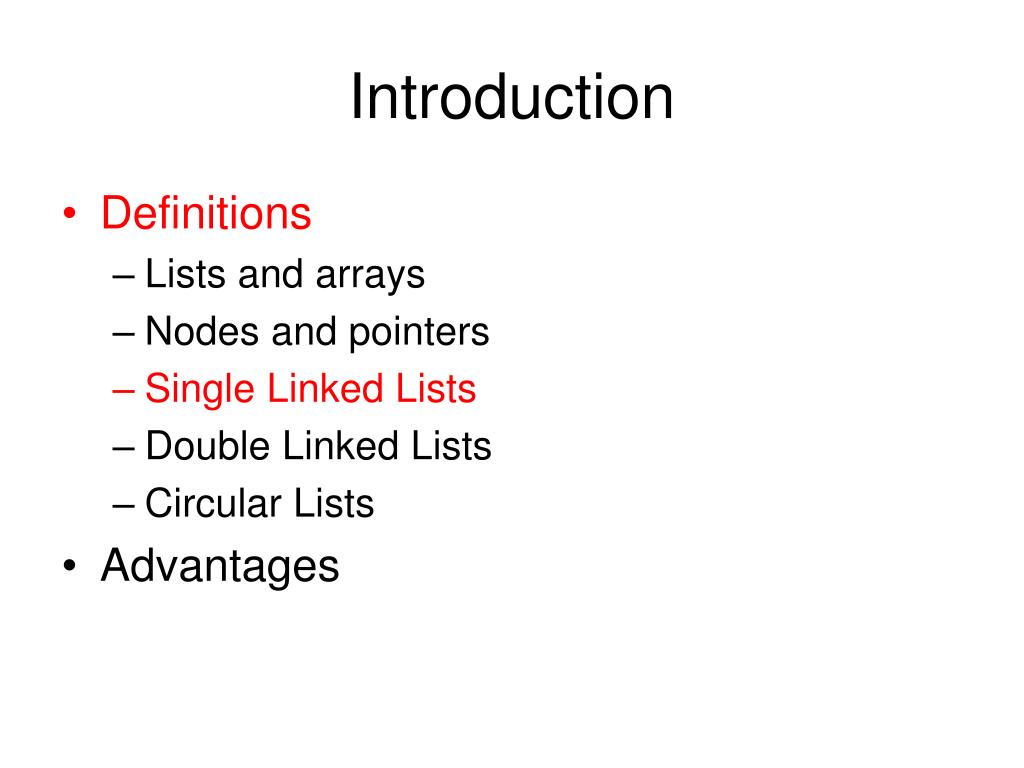 Introduction

• Definitions
– Lists and arrays
– Nodes and pointers
– Single Linked Lists
– Double Linked Lists
– Circular Lists
• Advantages